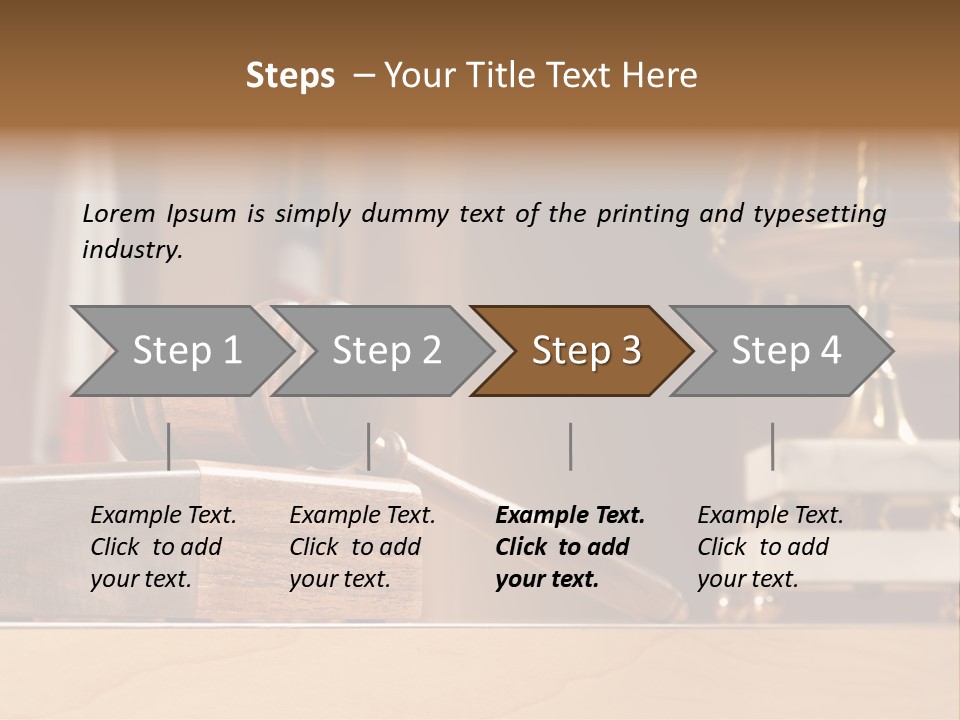 Steps – Your Title Text Here

Lorem Ipsum is simply dummy text of the printing and typesetting industry.

Step 1

Step 2

Step 3

Step 4

Example Text. Click to add your text.

Example Text. Click to add your text.

Example Text. Click to add your text.

Example Text. Click to add your text.